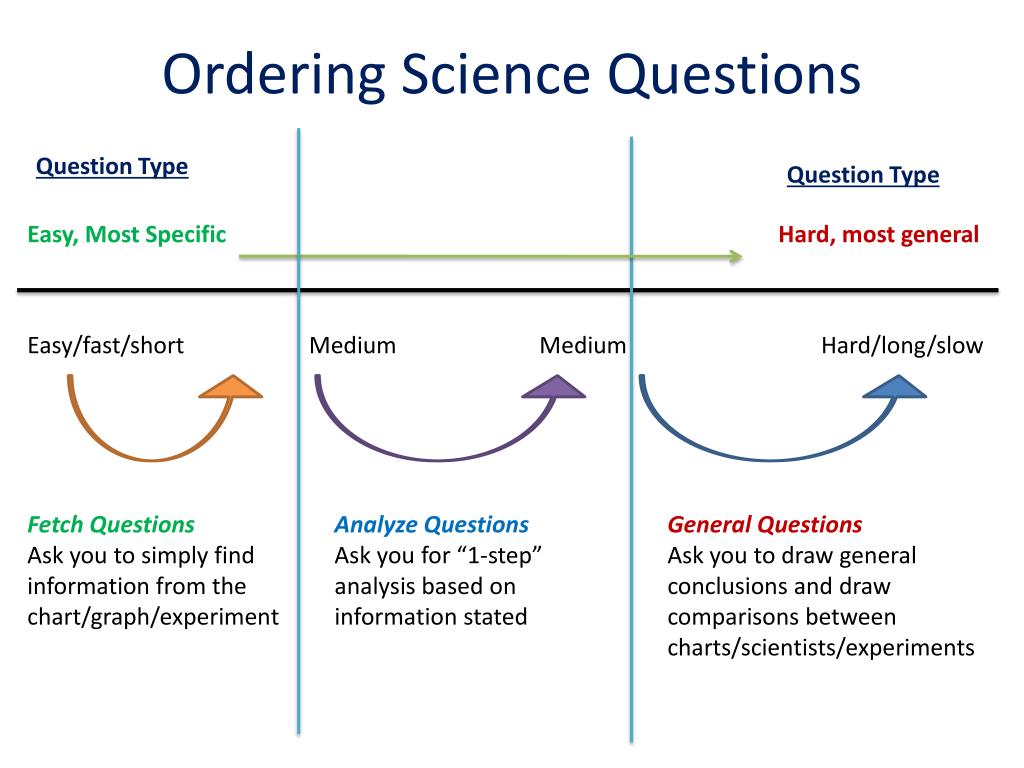 Ordering Science Questions

Question Type

Question Type

Easy, Most Specific

Hard, most general

Easy/fast/short

Medium

Medium

Hard/long/slow

Fetch Questions
Ask you to simply find information from the chart/graph/experiment

Analyze Questions
Ask you for “1-step” analysis based on information stated

General Questions
Ask you to draw general conclusions and draw comparisons between charts/scientists/experiments